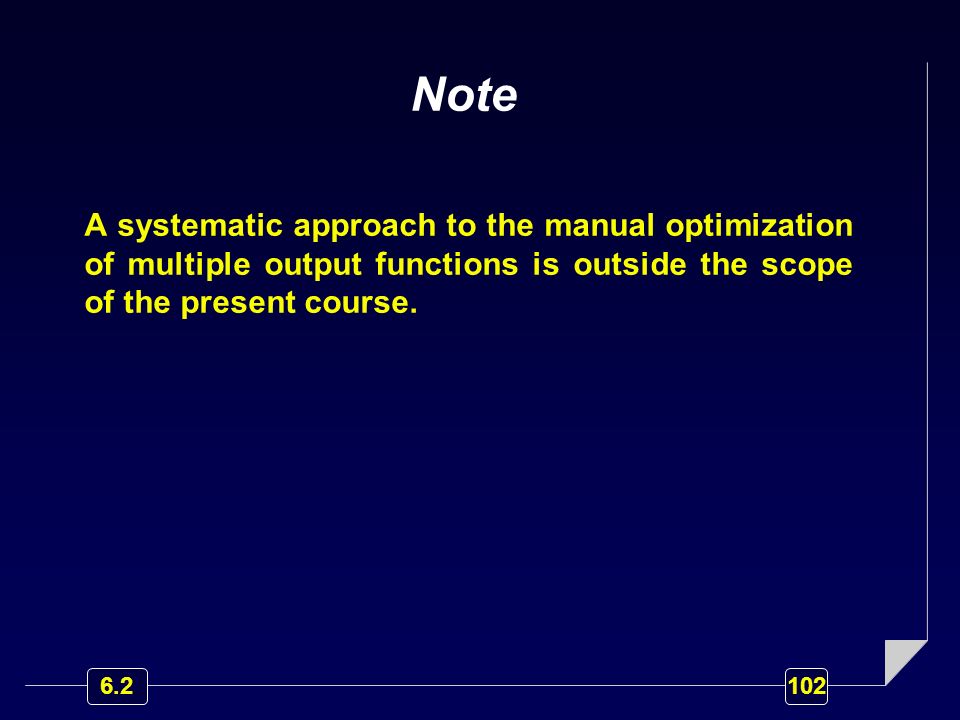 Note

A systematic approach to the manual optimization of multiple output functions is outside the scope of the present course.

6.2

102